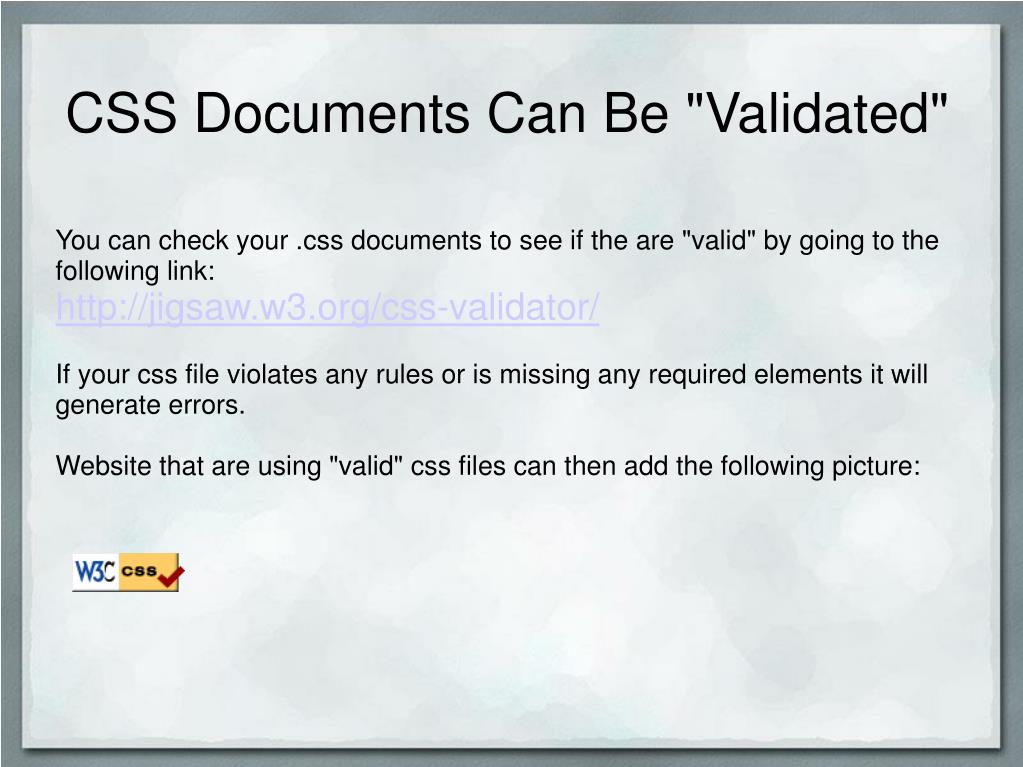 CSS Documents Can Be "Validated"

You can check your .css documents to see if the are "valid" by going to the following link:
http://jigsaw.w3.org/css-validator/

If your css file violates any rules or is missing any required elements it will generate errors.

Website that are using "valid" css files can then add the following picture:

W3C css